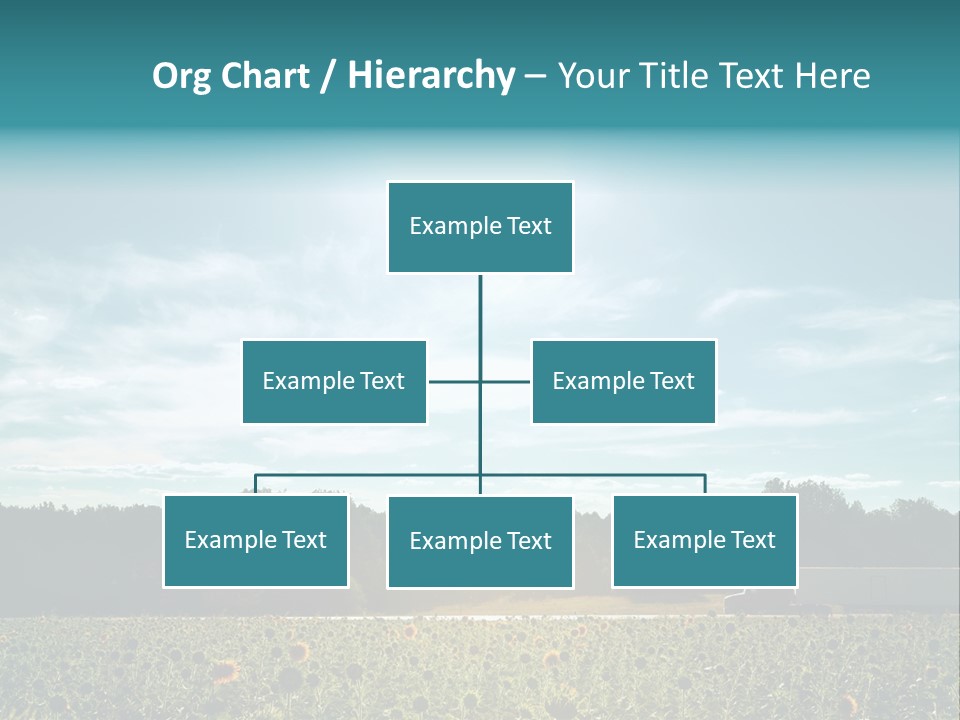 Org Chart / Hierarchy – Your Title Text Here

Example Text

Example Text

Example Text

Example Text

Example Text

Example Text